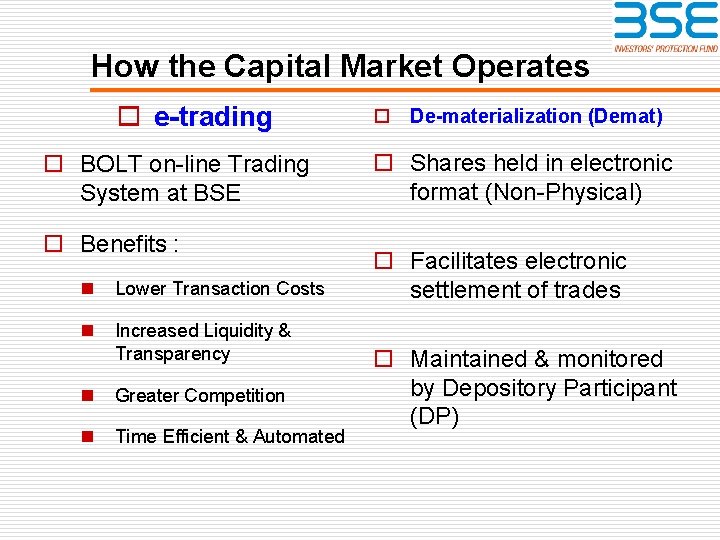 BSE
INVESTORS' PROTECTION FUND

How the Capital Market Operates

e-trading

BOLT on-line Trading System at BSE

Benefits :

Lower Transaction Costs

Increased Liquidity & Transparency

Greater Competition

Time Efficient & Automated

De-materialization (Demat)

Shares held in electronic format (Non-Physical)

Facilitates electronic settlement of trades

Maintained & monitored by Depository Participant (DP)